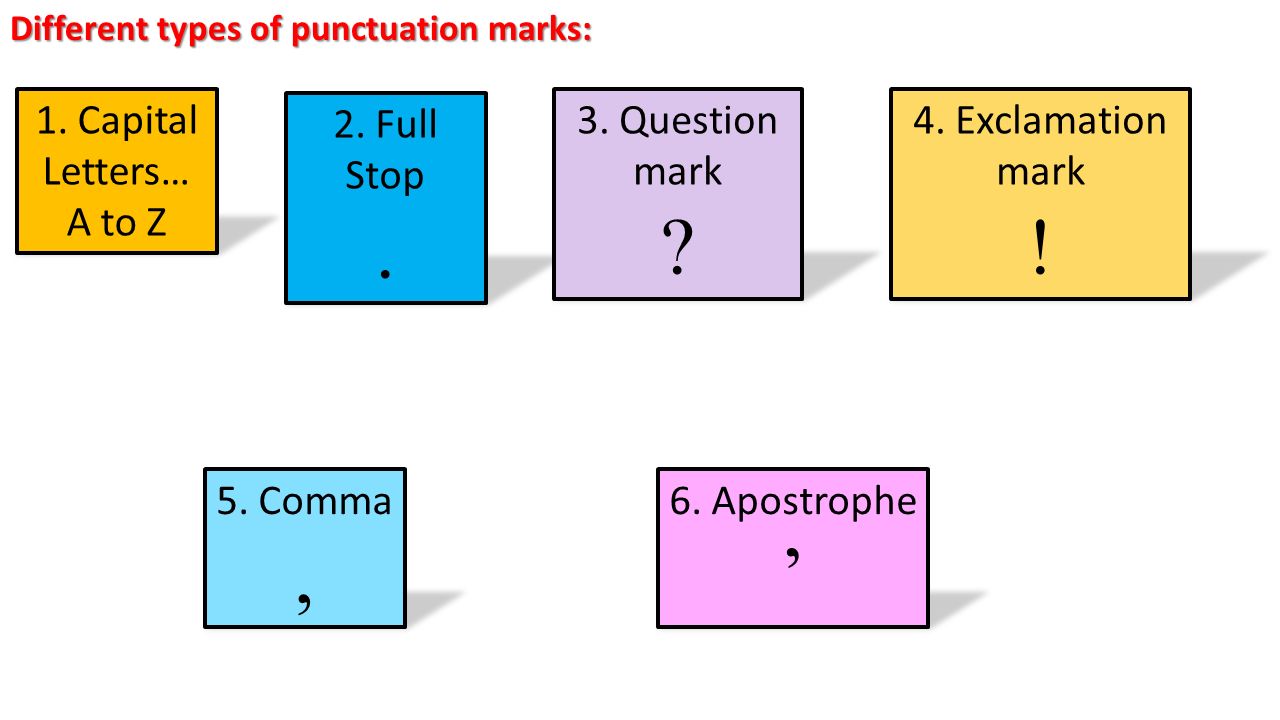 Different types of punctuation marks:

1. Capital Letters… A to Z

2. Full Stop
.

3. Question mark
?

4. Exclamation mark
!

5. Comma
,

6. Apostrophe
’